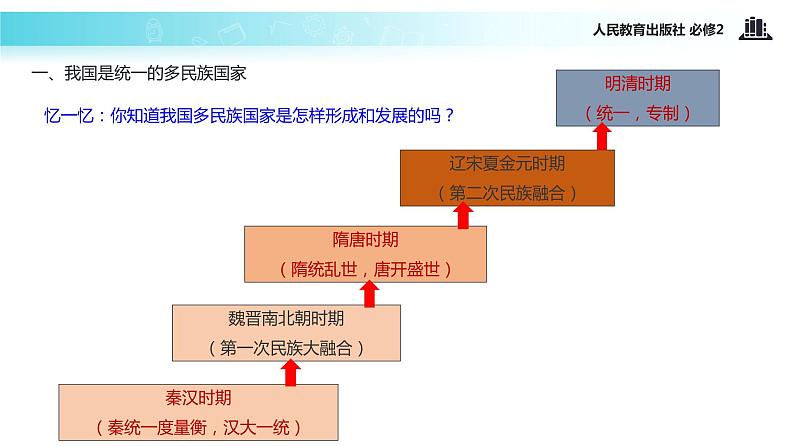 人民教育出版社 必修2

一、我国是统一的多民族国家

忆一忆：你知道我国多民族国家是怎样形成和发展的吗？

明清时期
（统一，专制）

辽宋夏金元时期
（第二次民族融合）

隋唐时期
（隋统乱世，唐开盛世）

魏晋南北朝时期
（第一次民族大融合）

秦汉时期
（秦统一度量衡，汉大一统）